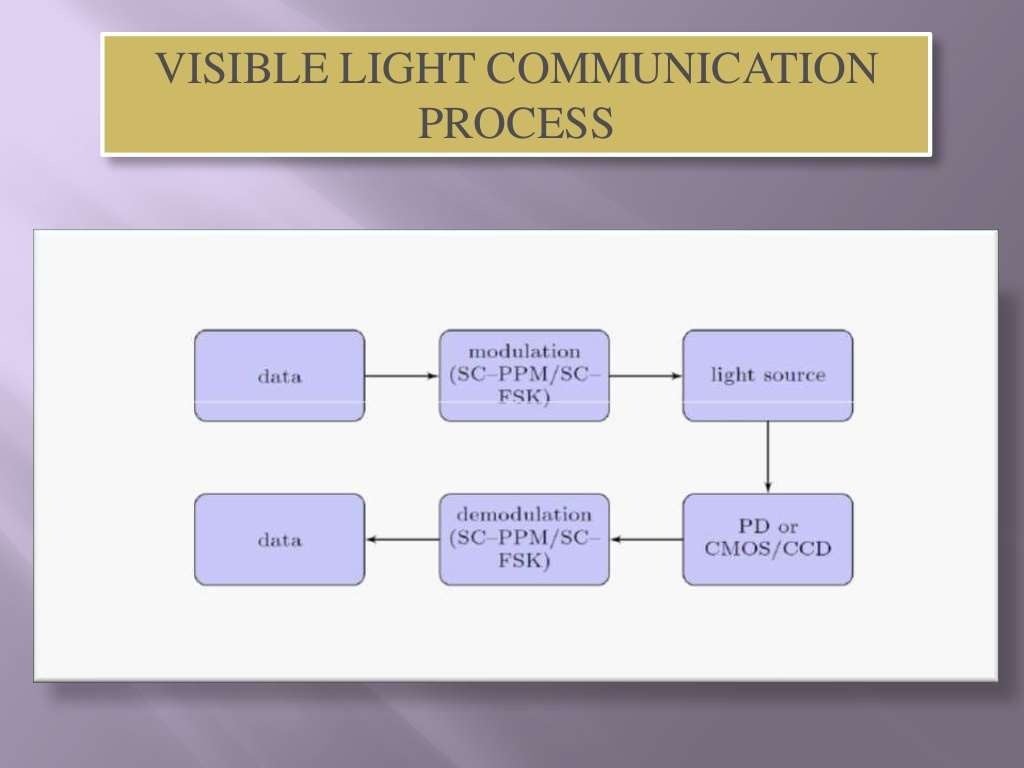 VISIBLE LIGHT COMMUNICATION PROCESS

data

modulation (SC–PPM/SC–FSK)

light source

PD or CMOS/CCD

demodulation (SC–PPM/SC–FSK)

data